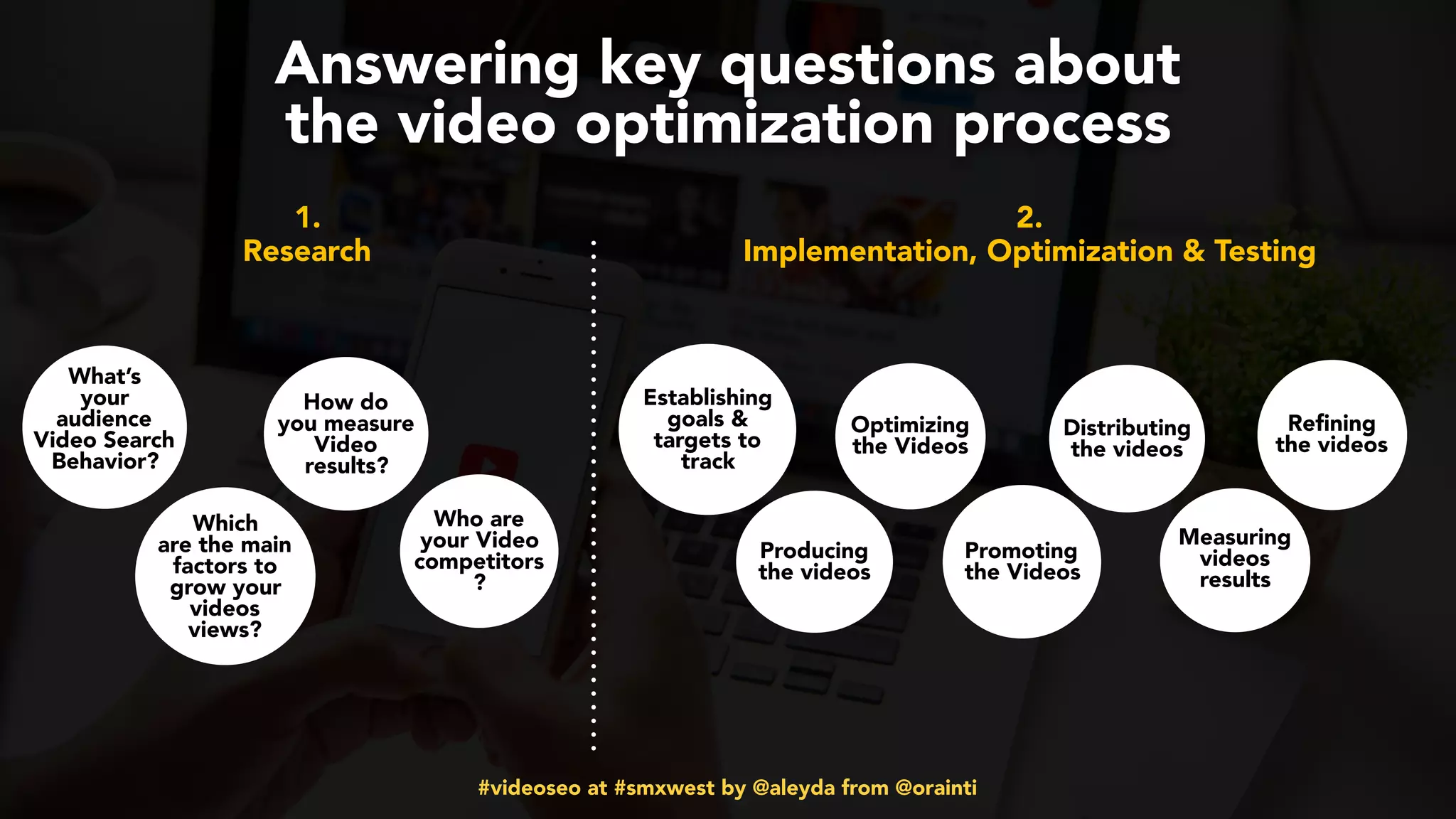 Answering key questions about the video optimization process

1.
Research

What's your audience Video Search Behavior?

Which are the main factors to grow your videos views?

How do you measure Video results?

Who are your Video competitors ?

2.
Implementation, Optimization & Testing

Establishing goals & targets to track

Producing the videos

Optimizing the Videos

Promoting the Videos

Distributing the videos

Measuring videos results

Refining the videos

#videoseo at #smxwest by @aleyda from @orainti